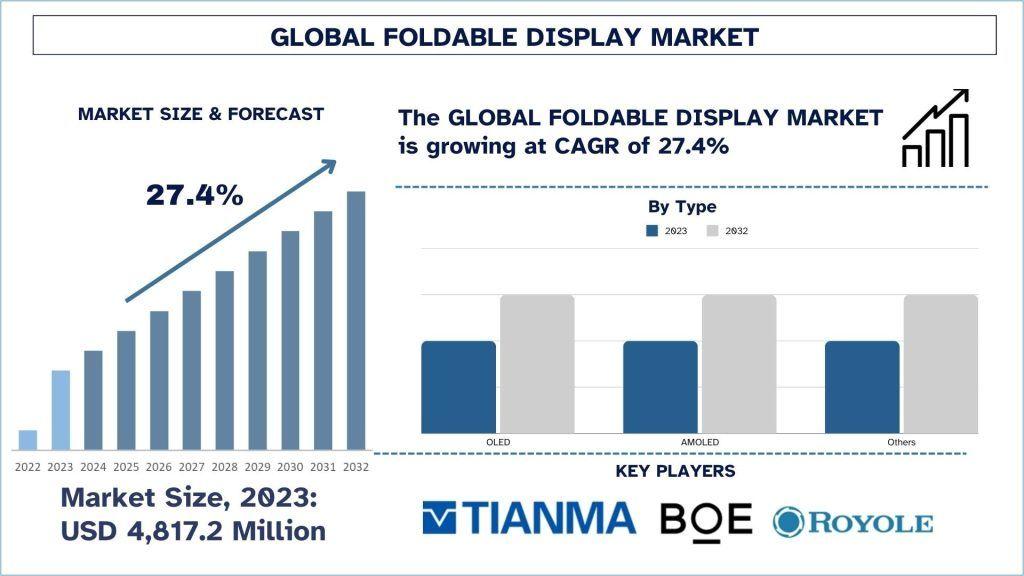 GLOBAL FOLDABLE DISPLAY MARKET

MARKET SIZE & FORECAST

27.4%

2022 2023 2024 2025 2026 2027 2028 2029 2030 2031 2032

Market Size, 2023: USD 4,817.2 Million

The GLOBAL FOLDABLE DISPLAY MARKET is growing at CAGR of 27.4%

By Type

2023 2032

OLED AMOLED Others

KEY PLAYERS

TIANMA BOE ROYOLE